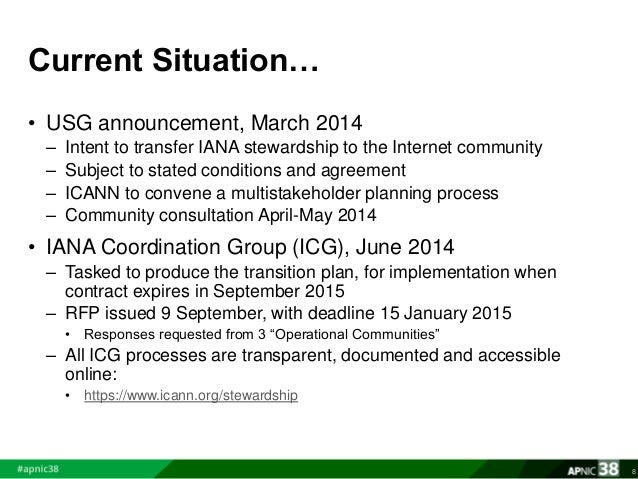 Current Situation…

• USG announcement, March 2014
– Intent to transfer IANA stewardship to the Internet community
– Subject to stated conditions and agreement
– ICANN to convene a multistakeholder planning process
– Community consultation April-May 2014

• IANA Coordination Group (ICG), June 2014
– Tasked to produce the transition plan, for implementation when contract expires in September 2015
– RFP issued 9 September, with deadline 15 January 2015
• Responses requested from 3 “Operational Communities”
– All ICG processes are transparent, documented and accessible online:
• https://www.icann.org/stewardship

#apnic38

APNIC 38

8